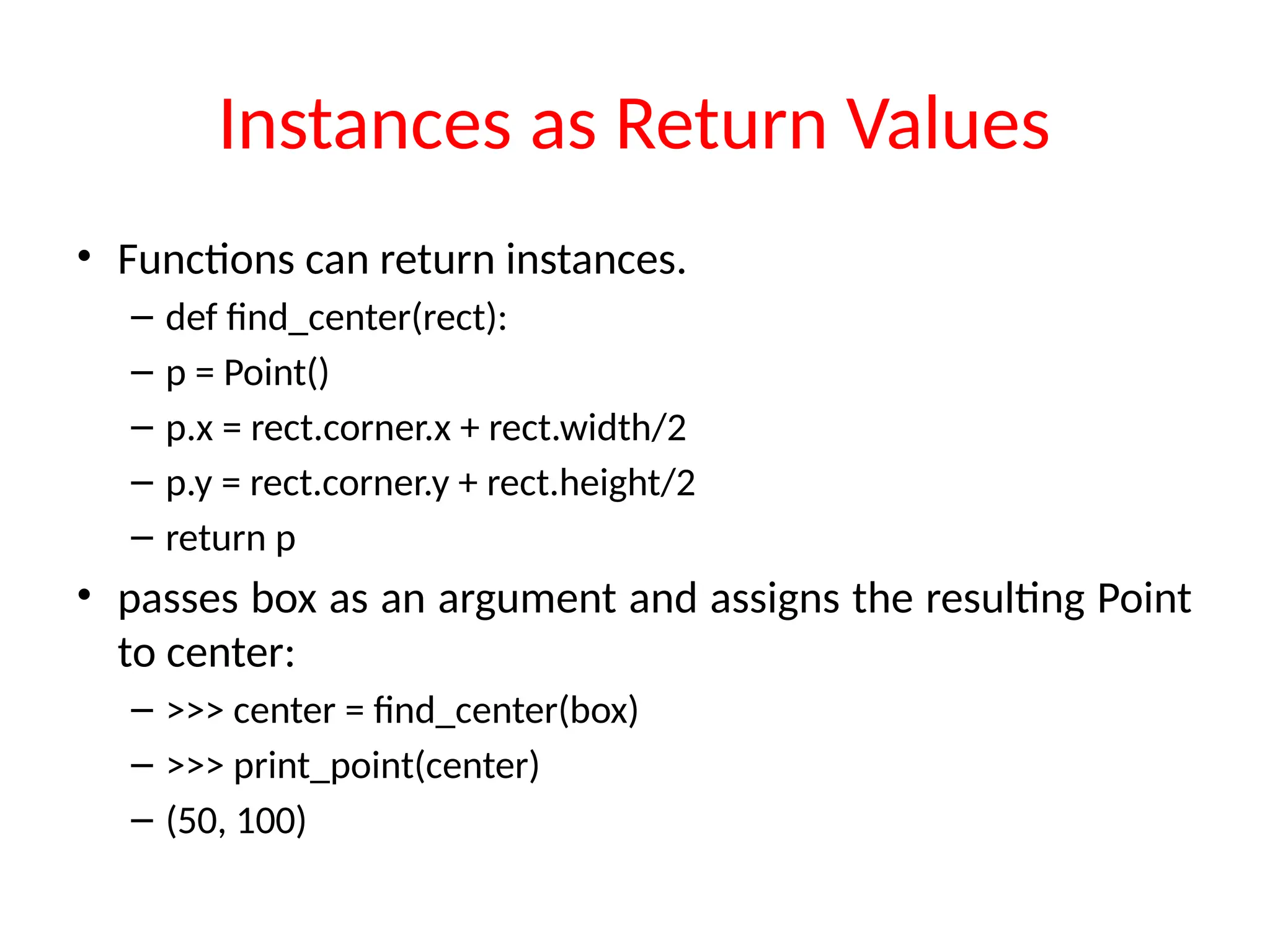 Instances as Return Values

• Functions can return instances.
– def find_center(rect):
– p = Point()
– p.x = rect.corner.x + rect.width/2
– p.y = rect.corner.y + rect.height/2
– return p

• passes box as an argument and assigns the resulting Point to center:
– >>> center = find_center(box)
– >>> print_point(center)
– (50, 100)